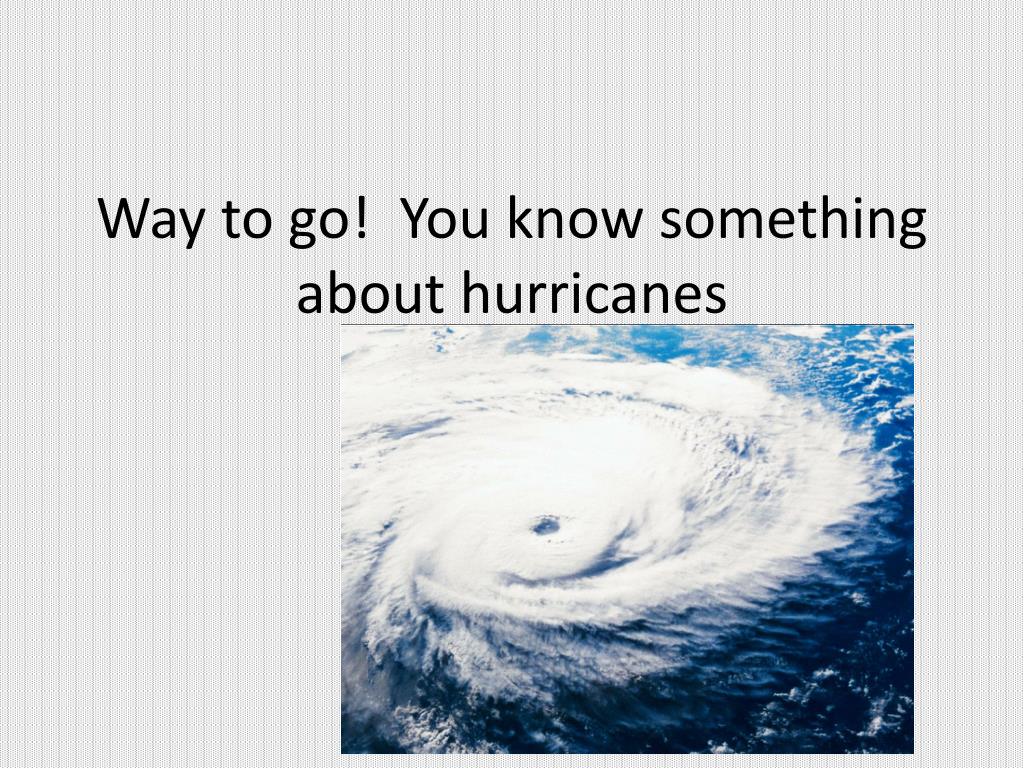 Way to go!  You know something about hurricanes